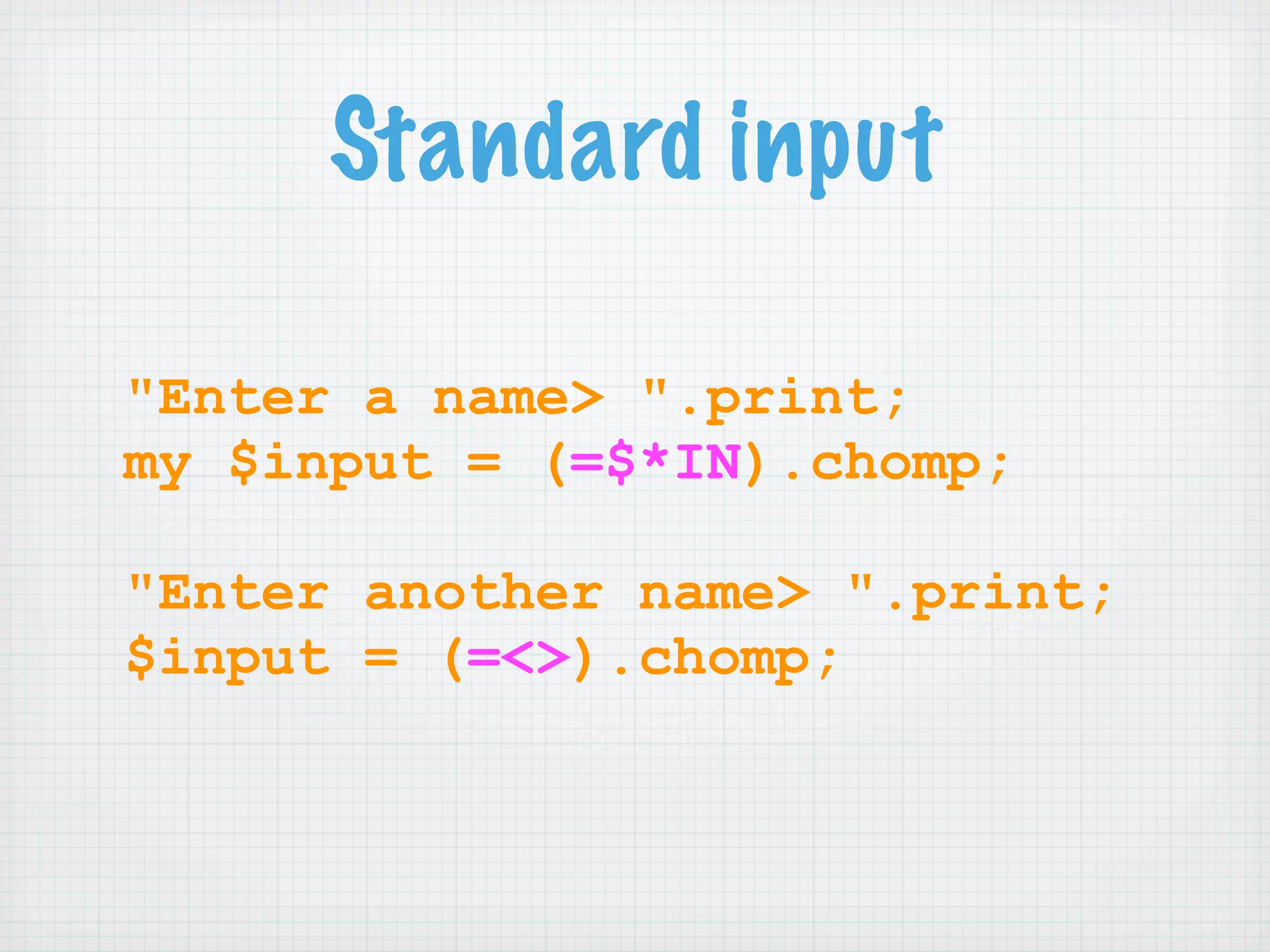 Standard input

"Enter a name> ".print;
my $input = (=$*IN).chomp;

"Enter another name> ".print;
$input = (=<>).chomp;